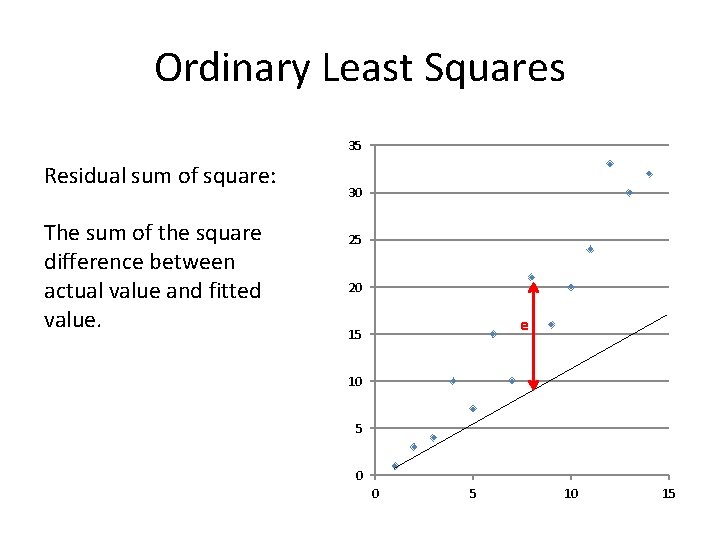 Ordinary Least Squares

Residual sum of square:

The sum of the square difference between actual value and fitted value.

35
30
25
20
15
10
5
0
e
0
5
10
15